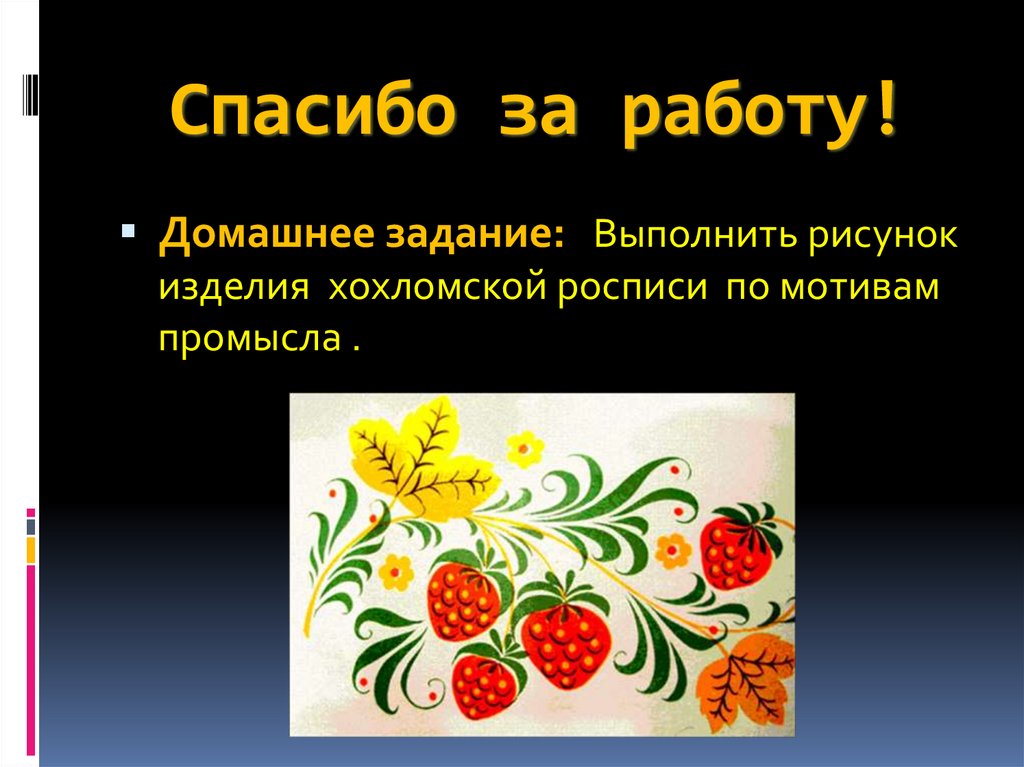 Спасибо за работу!

Домашнее задание: Выполнить рисунок изделия хохломской росписи по мотивам промысла .